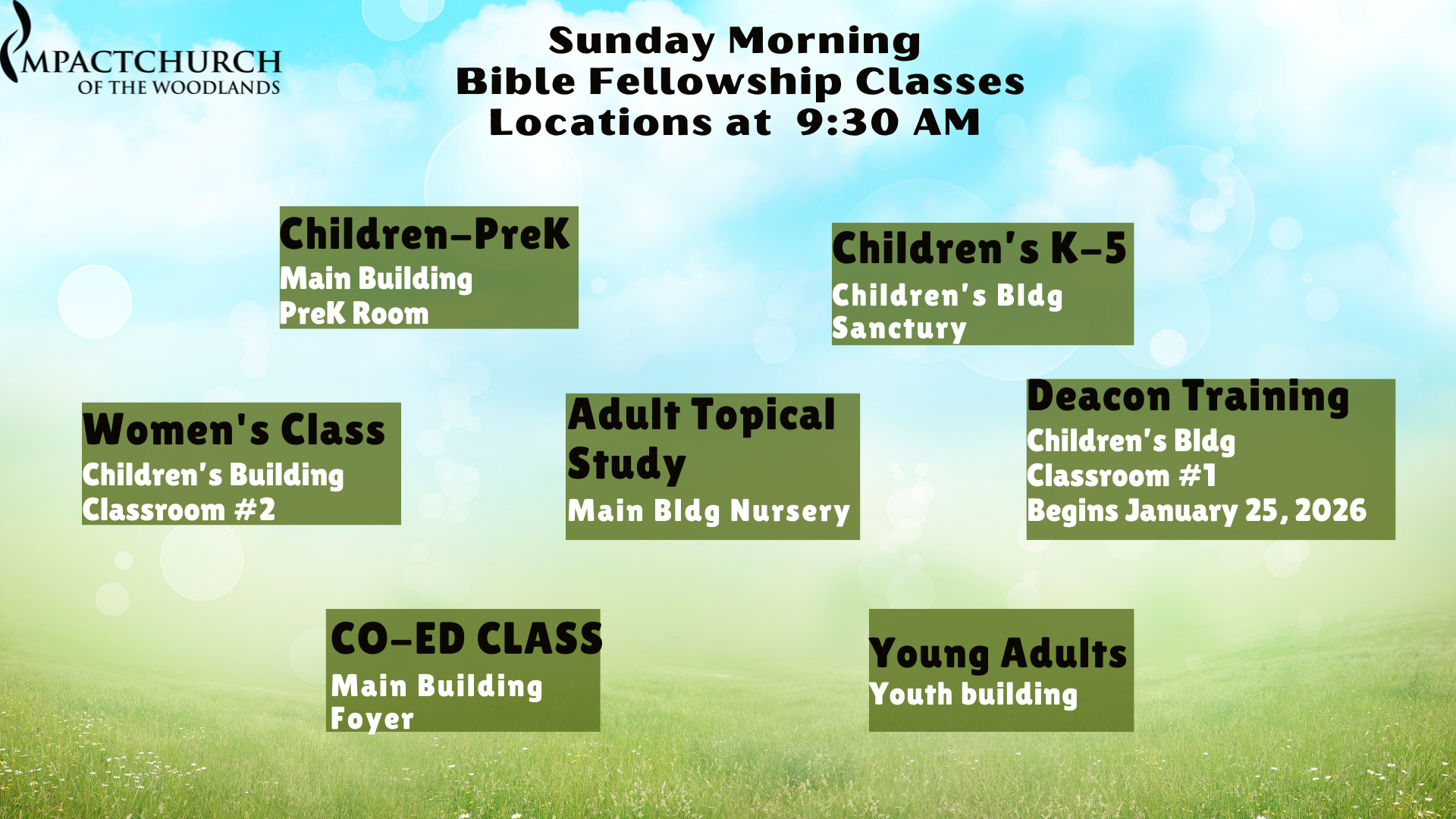 IMPACTCHURCH
OF THE WOODLANDS

Sunday Morning
Bible Fellowship Classes
Locations at 9:30 AM

Children-PreK
Main Building
PreK Room

Children's K-5
Children's Bldg
Sanctury

Women's Class
Children's Building
Classroom #2

Adult Topical Study
Main Bldg Nursery

Deacon Training
Children's Bldg
Classroom #1
Begins January 25, 2026

CO-ED CLASS
Main Building
Foyer

Young Adults
Youth building